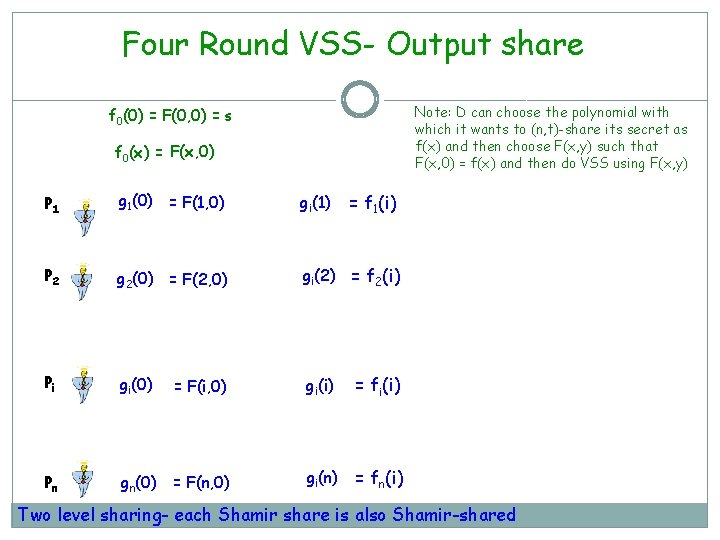 Four Round VSS- Output share

$f_0(0) = F(0,0) = s$

$f_0(x) = F(x,0)$

Note: D can choose the polynomial with which it wants to (n,t)-share its secret as f(x) and then choose F(x,y) such that F(x,0) = f(x) and then do VSS using F(x,y)

$P_1$ $g_1(0) = F(1,0)$ $g_i(1) = f_1(i)$

$P_2$ $g_2(0) = F(2,0)$ $g_i(2) = f_2(i)$

$P_i$ $g_i(0) = F(i,0)$ $g_i(i) = f_i(i)$

$P_n$ $g_n(0) = F(n,0)$ $g_i(n) = f_n(i)$

Two level sharing- each Shamir share is also Shamir-shared